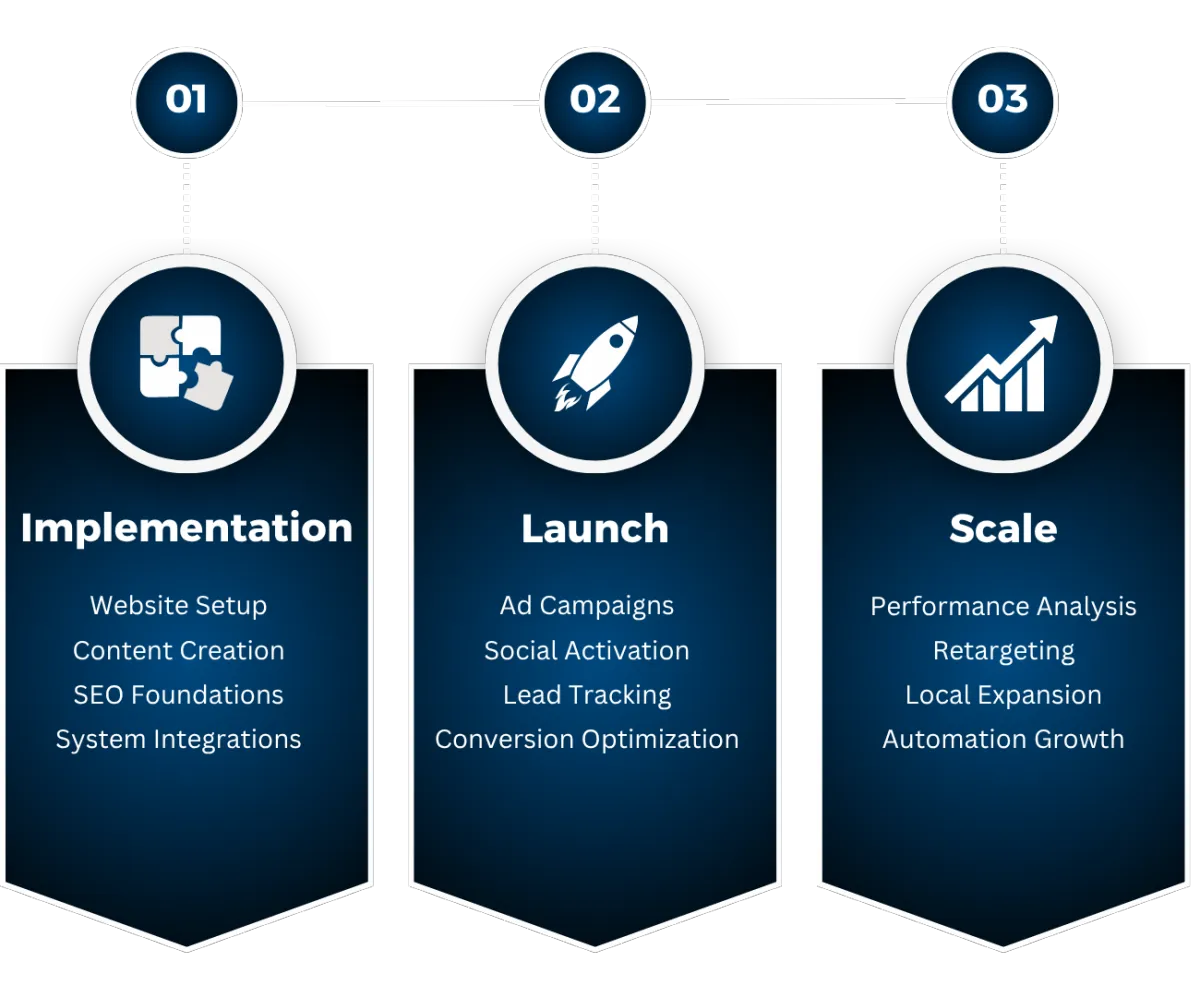 01

Implementation

Website Setup
Content Creation
SEO Foundations
System Integrations

02

Launch

Ad Campaigns
Social Activation
Lead Tracking
Conversion Optimization

03

Scale

Performance Analysis
Retargeting
Local Expansion
Automation Growth